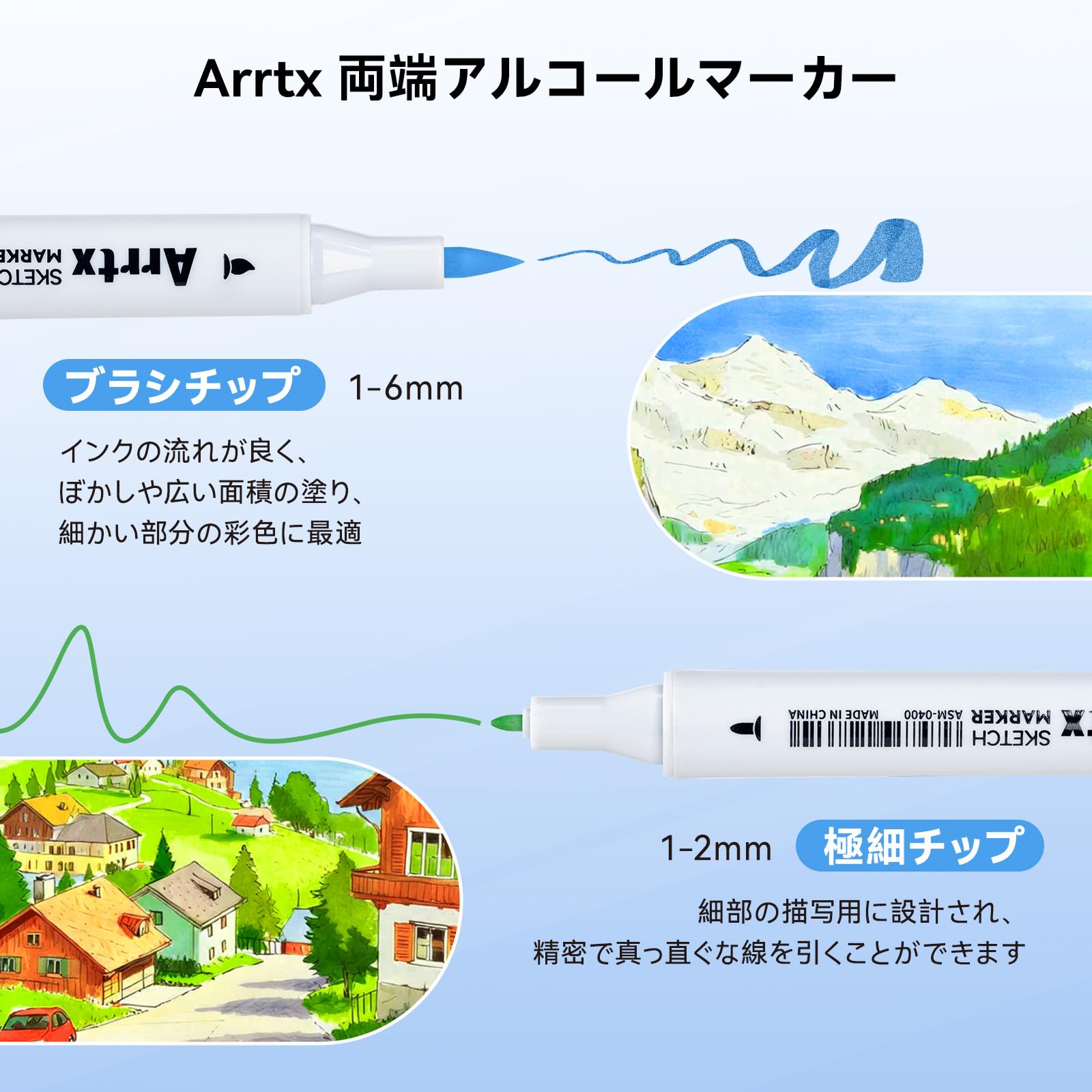 Arrtx 両端アルコールマーカー

Arrtx SKETCH MARKER

ブラシチップ 1-6mm

インクの流れが良く、
ぼかしや広い面積の塗り、
細かい部分の彩色に最適

SKETCH MARKER ASM-0400 MADE IN CHINA

1-2mm 極細チップ

細部の描写用に設計され、
精密で真っ直ぐな線を引くことができます